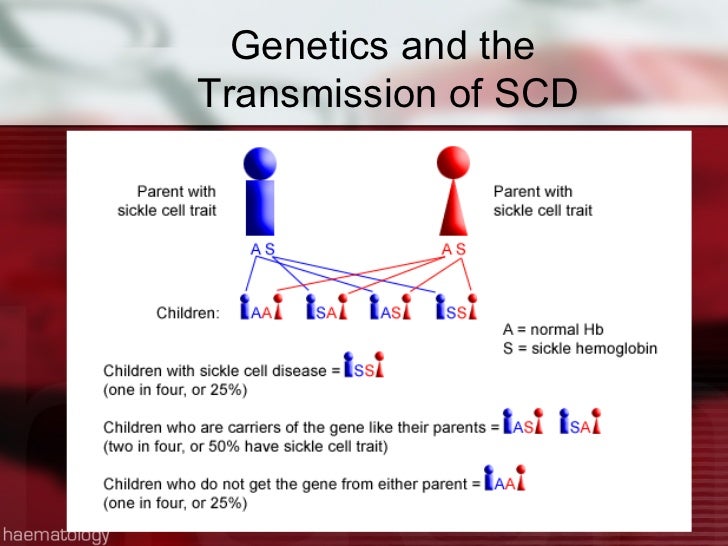 Genetics and the Transmission of SCD

Parent with sickle cell trait

Parent with sickle cell trait

A S

A S

Children: AA SA AS SS

A = normal Hb
S = sickle hemoglobin

Children with sickle cell disease = SS
(one in four, or 25%)

Children who are carriers of the gene like their parents = AS SA
(two in four, or 50% have sickle cell trait)

Children who do not get the gene from either parent = AA
(one in four, or 25%)

haematology